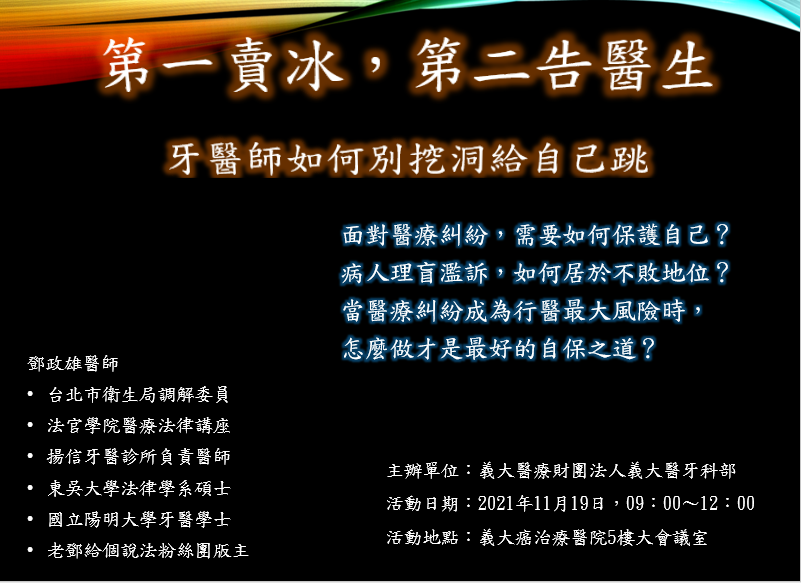 第一賣冰，第二告醫生

牙醫師如何別挖洞給自己跳

面對醫療糾紛，需要如何保護自己？
病人理盲濫訴，如何居於不敗地位？
當醫療糾紛成為行醫最大風險時，
怎麼做才是最好的自保之道？

鄧政雄醫師

• 台北市衛生局調解委員
• 法官學院醫療法律講座
• 揚信牙醫診所負責醫師
• 東吳大學法律學系碩士
• 國立陽明大學牙醫學士
• 老鄧給個說法粉絲團版主

主辦單位：義大醫療財團法人義大醫牙科部
活動日期：2021年11月19日，09：00～12：00
活動地點：義大癌治療醫院5樓大會議室